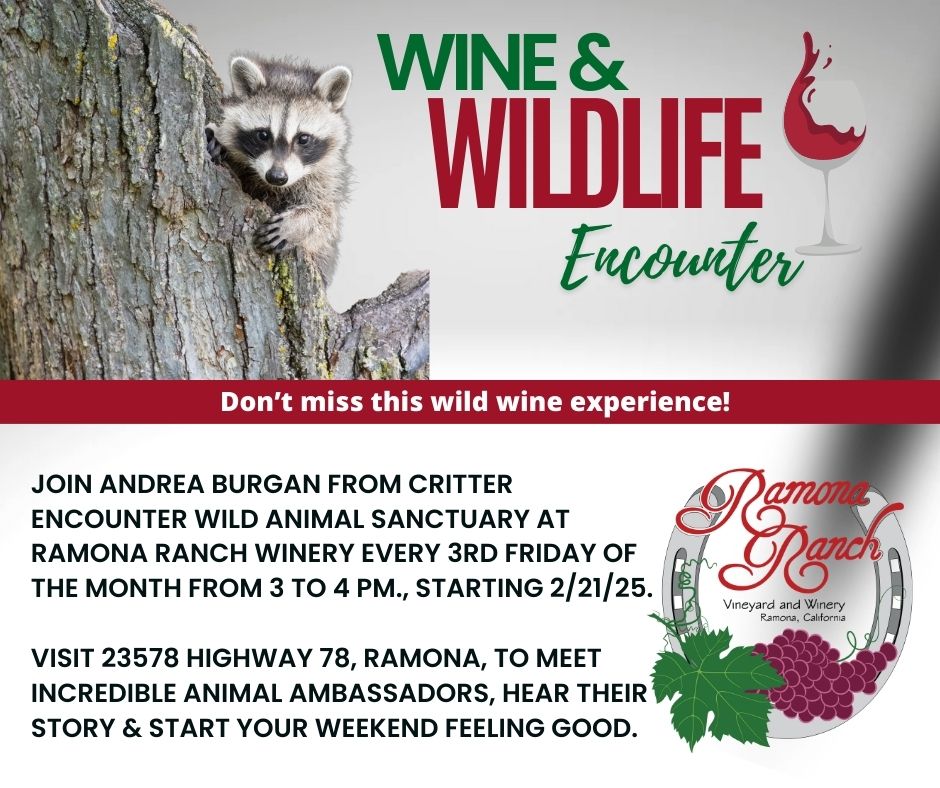 WINE &
WILDLIFE
Encounter

Don't miss this wild wine experience!

JOIN ANDREA BURGAN FROM CRITTER ENCOUNTER WILD ANIMAL SANCTUARY AT RAMONA RANCH WINERY EVERY 3RD FRIDAY OF THE MONTH FROM 3 TO 4 PM., STARTING 2/21/25.

VISIT 23578 HIGHWAY 78, RAMONA, TO MEET INCREDIBLE ANIMAL AMBASSADORS, HEAR THEIR STORY & START YOUR WEEKEND FEELING GOOD.

Ramona Ranch
Vineyard and Winery
Ramona, California